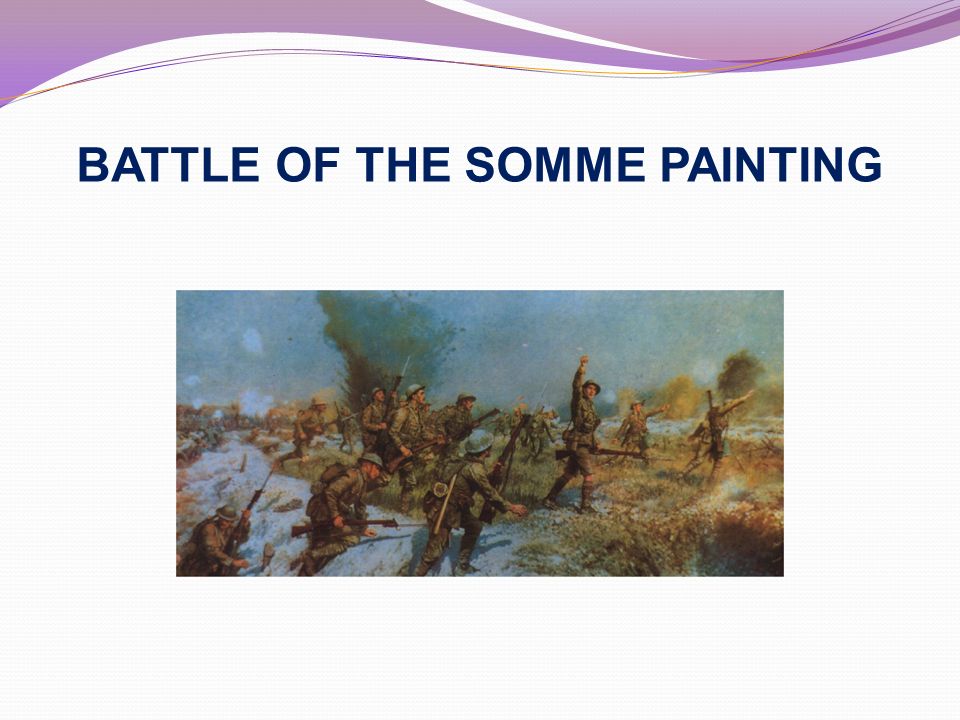 BATTLE OF THE SOMME PAINTING